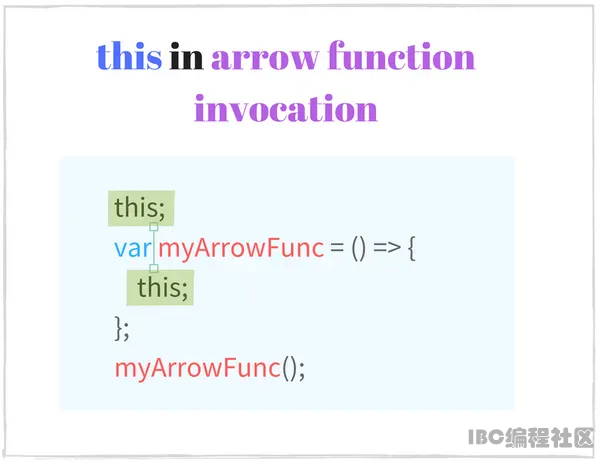 this in arrow function invocation

this;
var myArrowFunc = () => {
  this;
};
myArrowFunc();

IBC编程社区